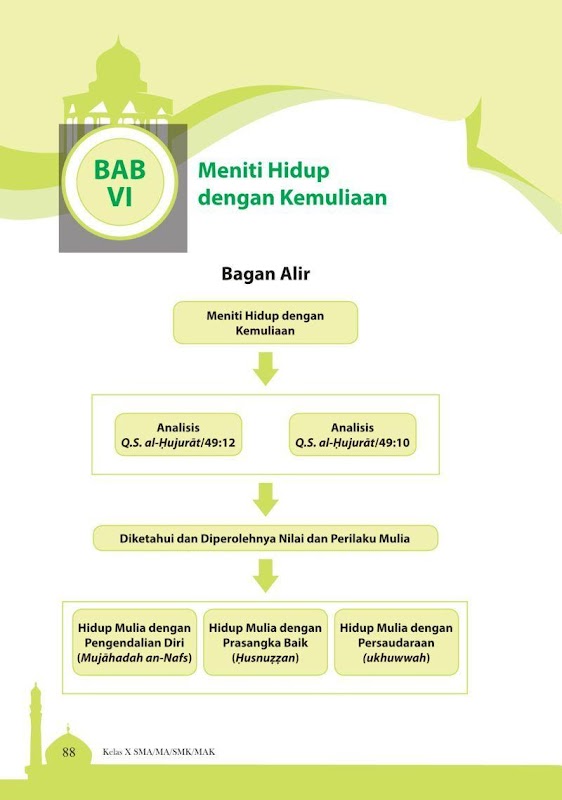 BAB VI

Meniti Hidup dengan Kemuliaan

Bagan Alir

Meniti Hidup dengan Kemuliaan

Analisis Q.S. al-Ḥujurāt/49:12

Analisis Q.S. al-Ḥujurāt/49:10

Diketahui dan Diperolehnya Nilai dan Perilaku Mulia

Hidup Mulia dengan Pengendalian Diri (Mujāhadah an-Nafs)

Hidup Mulia dengan Prasangka Baik (Ḥusnuẓẓan)

Hidup Mulia dengan Persaudaraan (ukhuwwah)

88 Kelas X SMA/MA/SMK/MAK